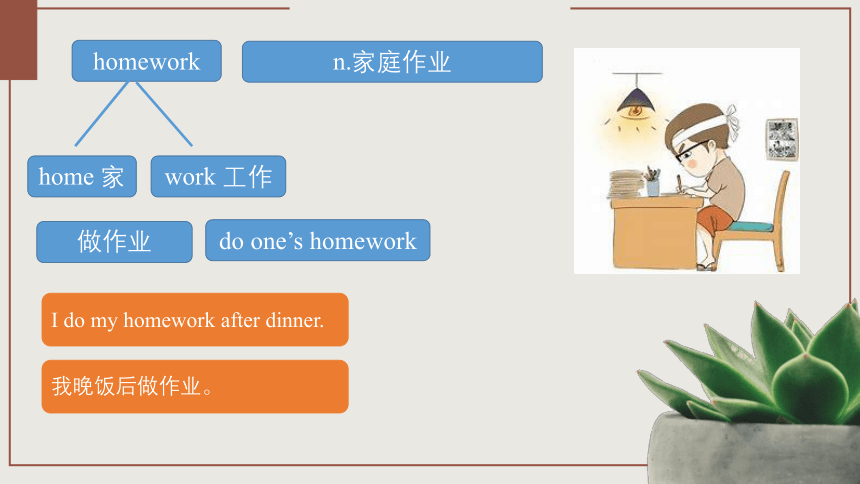 homework

n.家庭作业

home 家

work 工作

做作业

do one’s homework

I do my homework after dinner.

我晚饭后做作业。